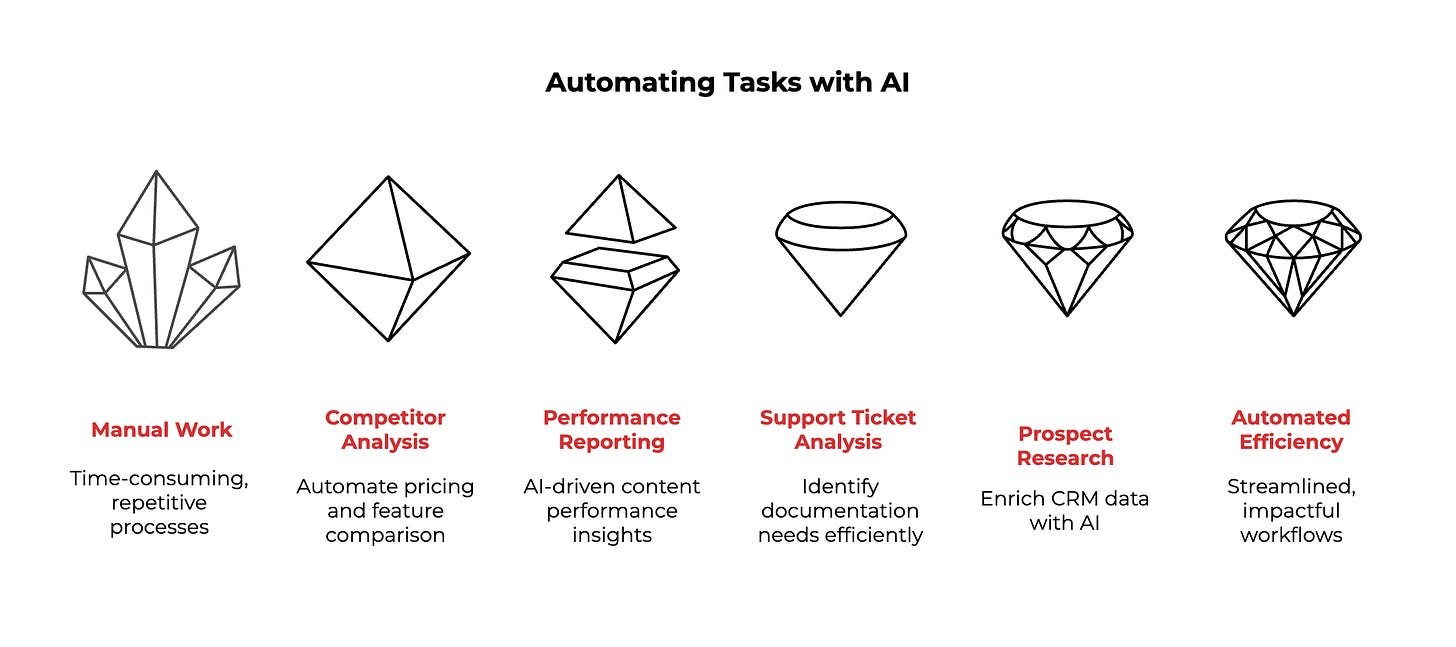 Automating Tasks with AI

Manual Work

Time-consuming, repetitive processes

Competitor Analysis

Automate pricing and feature comparison

Performance Reporting

AI-driven content performance insights

Support Ticket Analysis

Identify documentation needs efficiently

Prospect Research

Enrich CRM data with AI

Automated Efficiency

Streamlined, impactful workflows